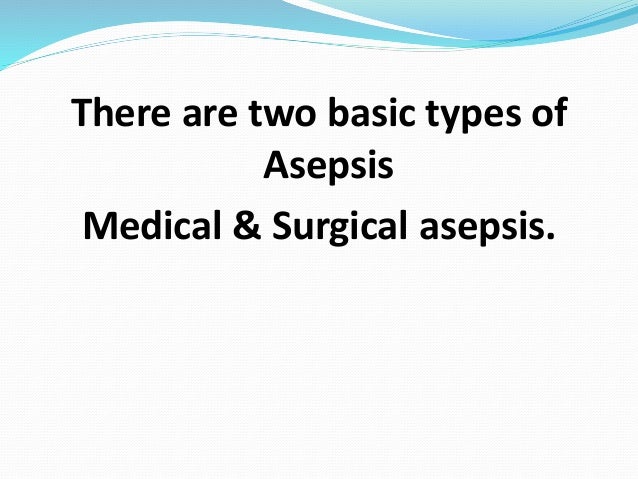 There are two basic types of Asepsis

Medical & Surgical asepsis.